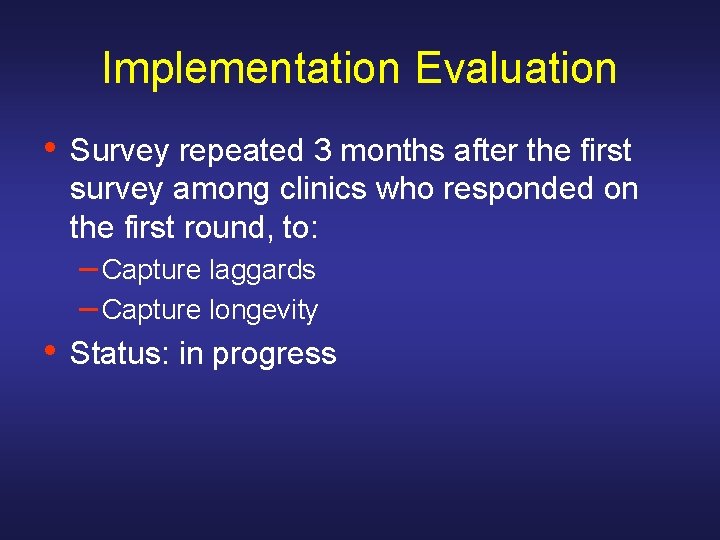 Implementation Evaluation

• Survey repeated 3 months after the first survey among clinics who responded on the first round, to:

– Capture laggards

– Capture longevity

• Status: in progress